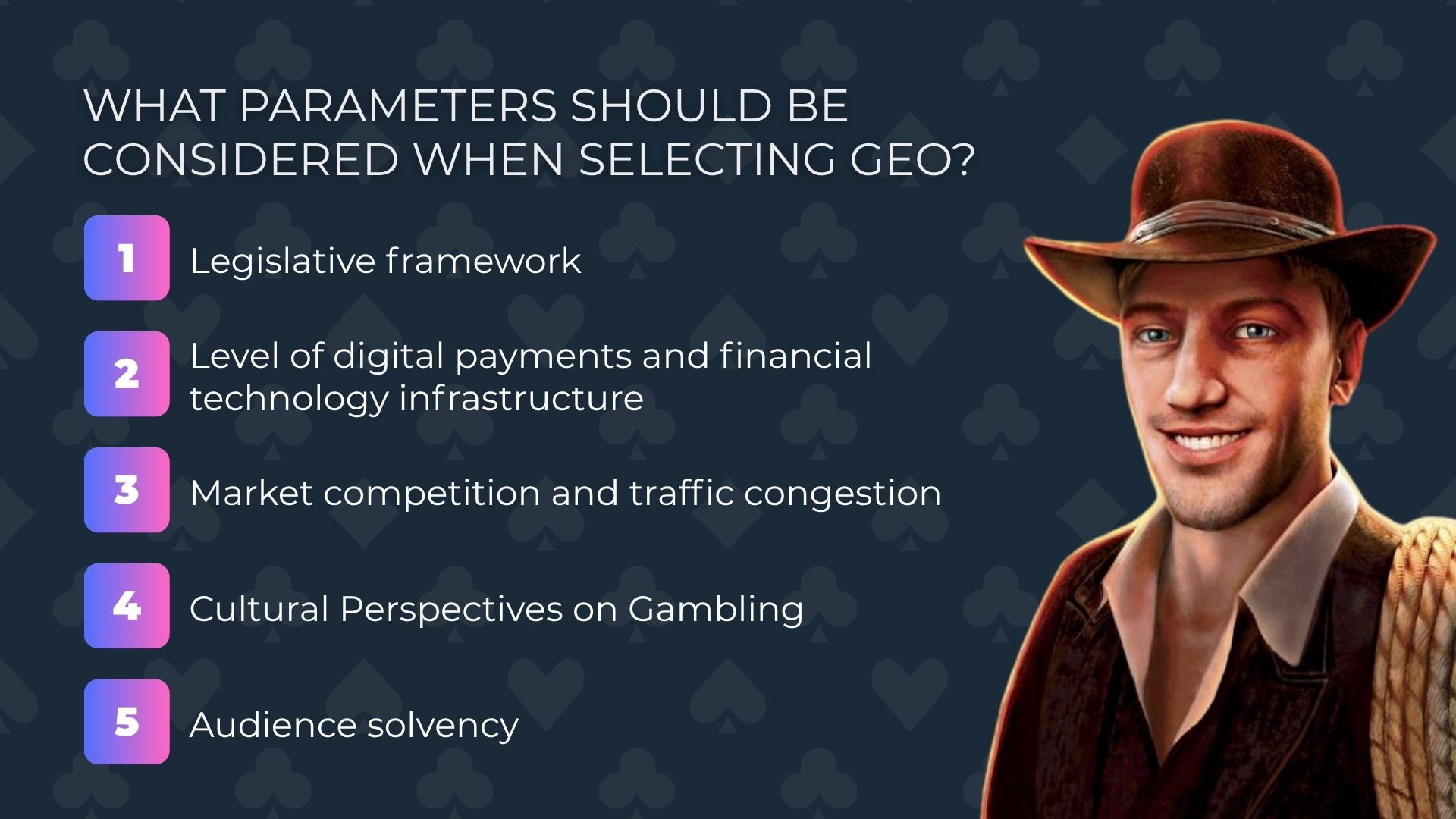 WHAT PARAMETERS SHOULD BE CONSIDERED WHEN SELECTING GEO?

1 Legislative framework

2 Level of digital payments and financial technology infrastructure

3 Market competition and traffic congestion

4 Cultural Perspectives on Gambling

5 Audience solvency